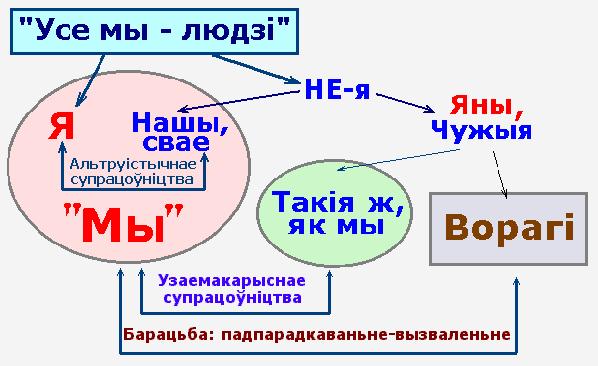 "Усе мы - людзі"

НЕ-я

Я

Нашы, свае

Альтруістычнае супрацоўніцтва

"Мы"

Яны, Чужыя

Такія ж, як мы

Ворагі

Узаемакарыснае супрацоўніцтва

Барацьба: падпарадкаваньне-вызваленьне